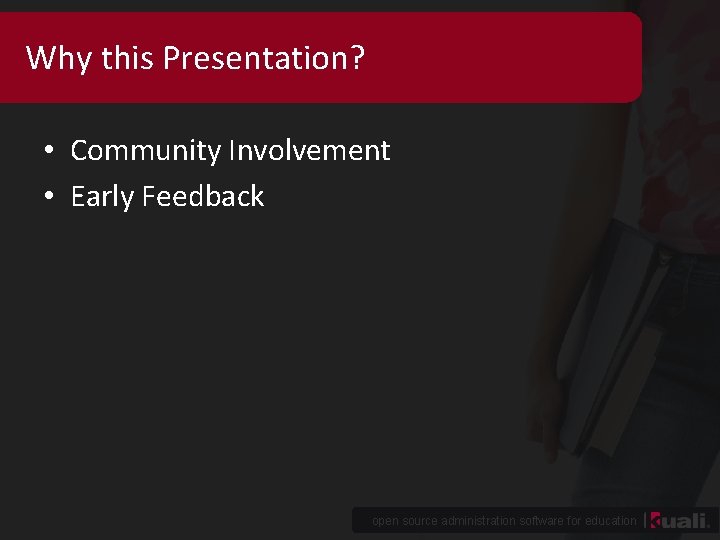 Why this Presentation?

• Community Involvement
• Early Feedback

open source administration software for education | kuali.